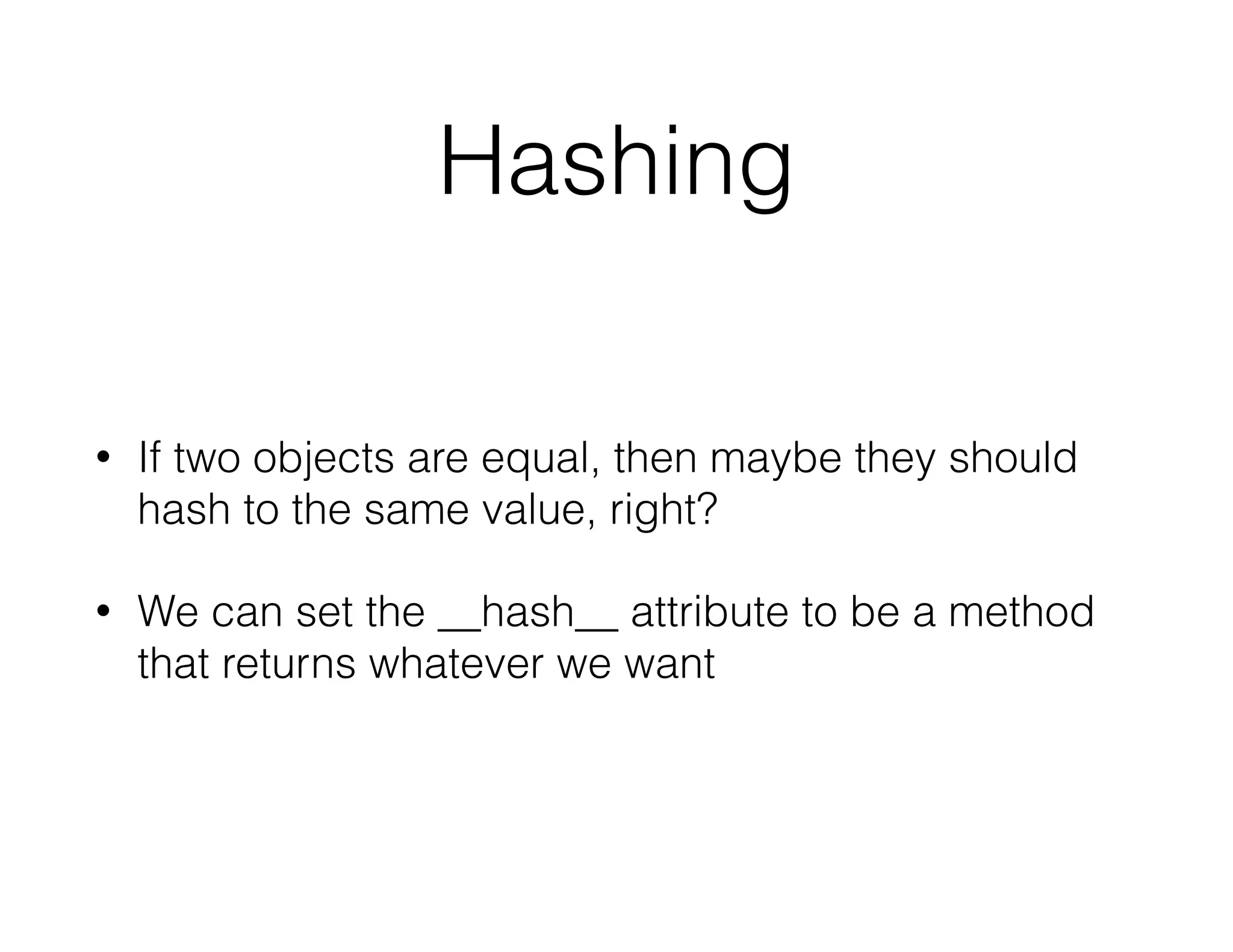 Hashing

• If two objects are equal, then maybe they should hash to the same value, right?

• We can set the __hash__ attribute to be a method that returns whatever we want